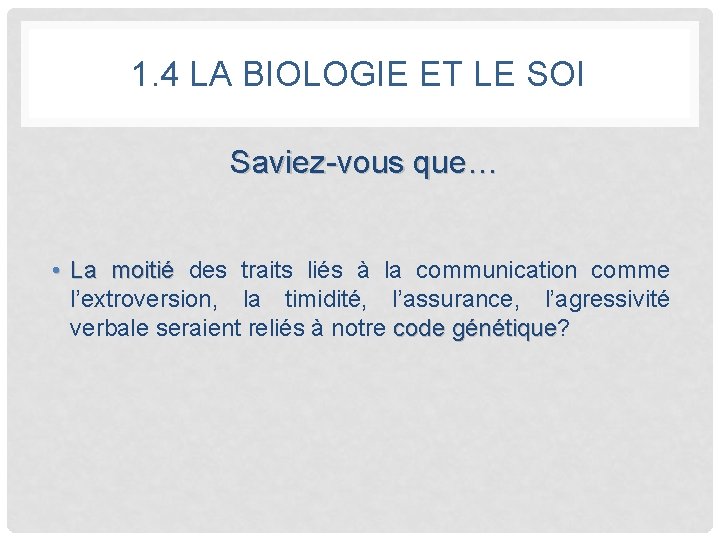 1.4 LA BIOLOGIE ET LE SOI

Saviez-vous que…

• La moitié des traits liés à la communication comme l’extroversion, la timidité, l’assurance, l’agressivité verbale seraient reliés à notre code génétique?